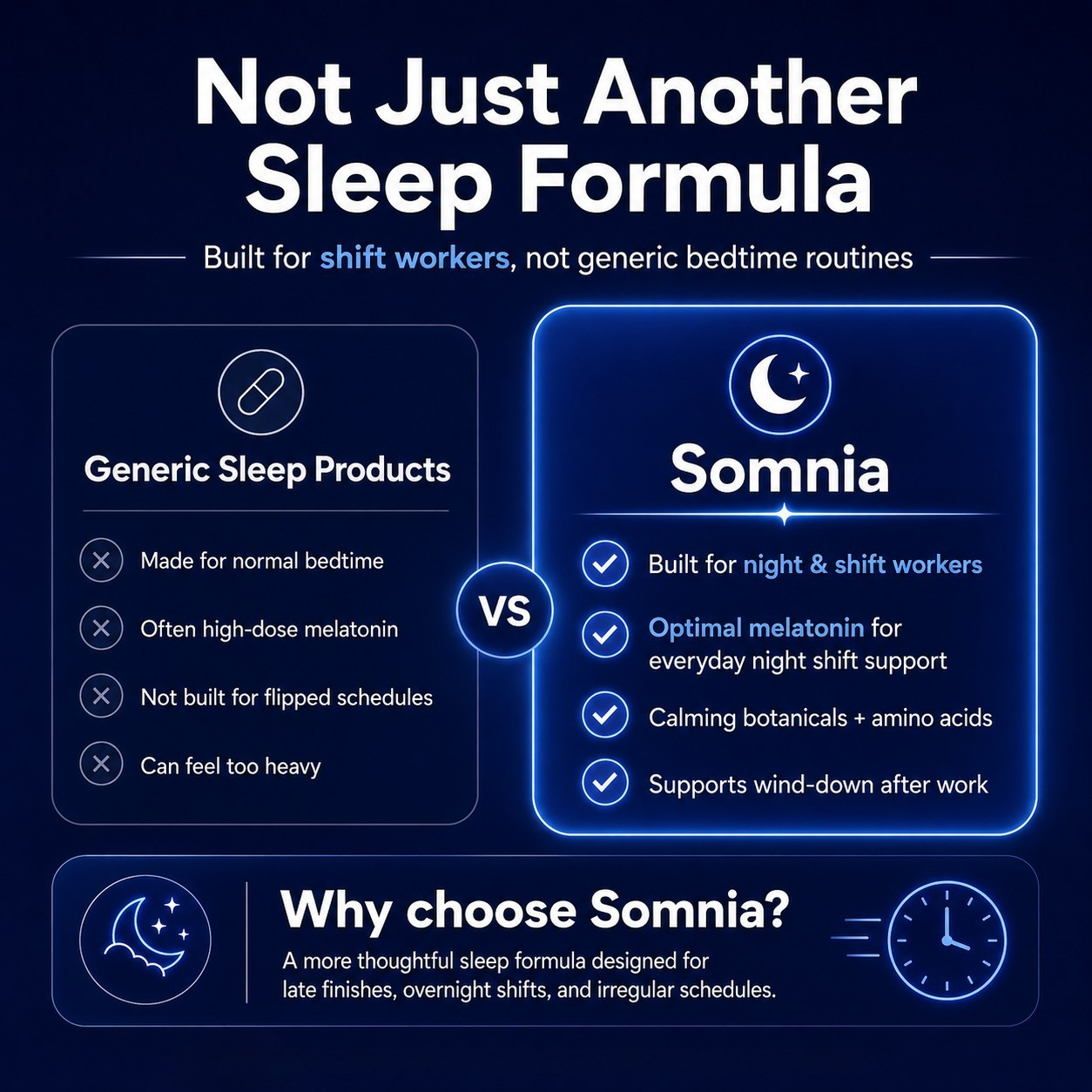 Not Just Another Sleep Formula

Built for shift workers, not generic bedtime routines

Generic Sleep Products

Made for normal bedtime

Often high-dose melatonin

Not built for flipped schedules

Can feel too heavy

VS

Somnia

Built for night & shift workers

Optimal melatonin for everyday night shift support

Calming botanicals + amino acids

Supports wind-down after work

Why choose Somnia?

A more thoughtful sleep formula designed for late finishes, overnight shifts, and irregular schedules.